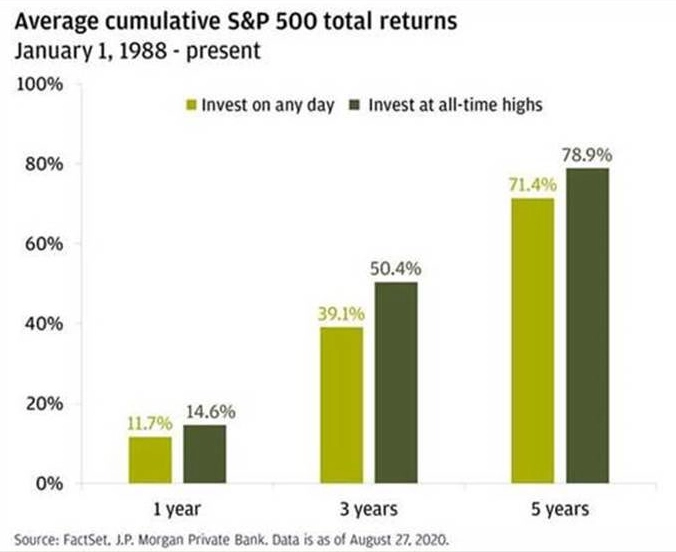 Average cumulative S&P 500 total returns
January 1, 1988 - present

100%
80%
60%
40%
20%
0%

Invest on any day
Invest at all-time highs

11.7%
14.6%
39.1%
50.4%
71.4%
78.9%

1 year
3 years
5 years

Source: FactSet, J.P. Morgan Private Bank. Data is as of August 27, 2020.